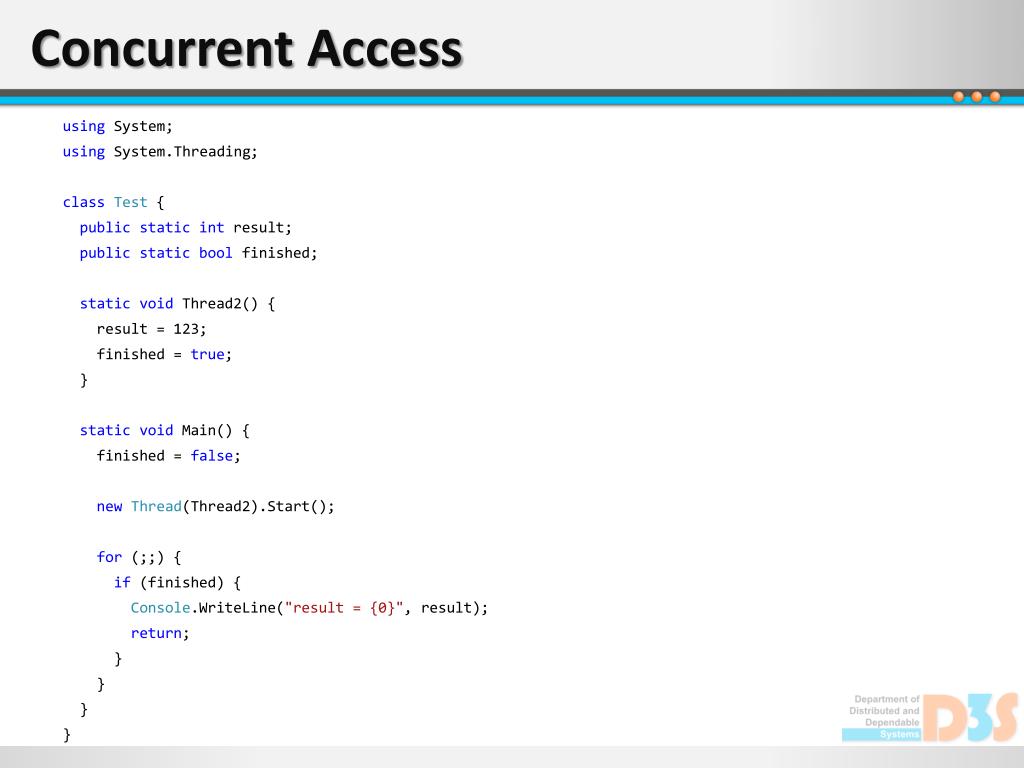 Concurrent Access

using System;
using System.Threading;

class Test {
  public static int result;
  public static bool finished;

  static void Thread2() {
    result = 123;
    finished = true;
  }

  static void Main() {
    finished = false;

    new Thread(Thread2).Start();

    for (;;) {
      if (finished) {
        Console.WriteLine("result = {0}", result);
        return;
      }
    }
  }
}

Department of Distributed and Dependable Systems

D3S